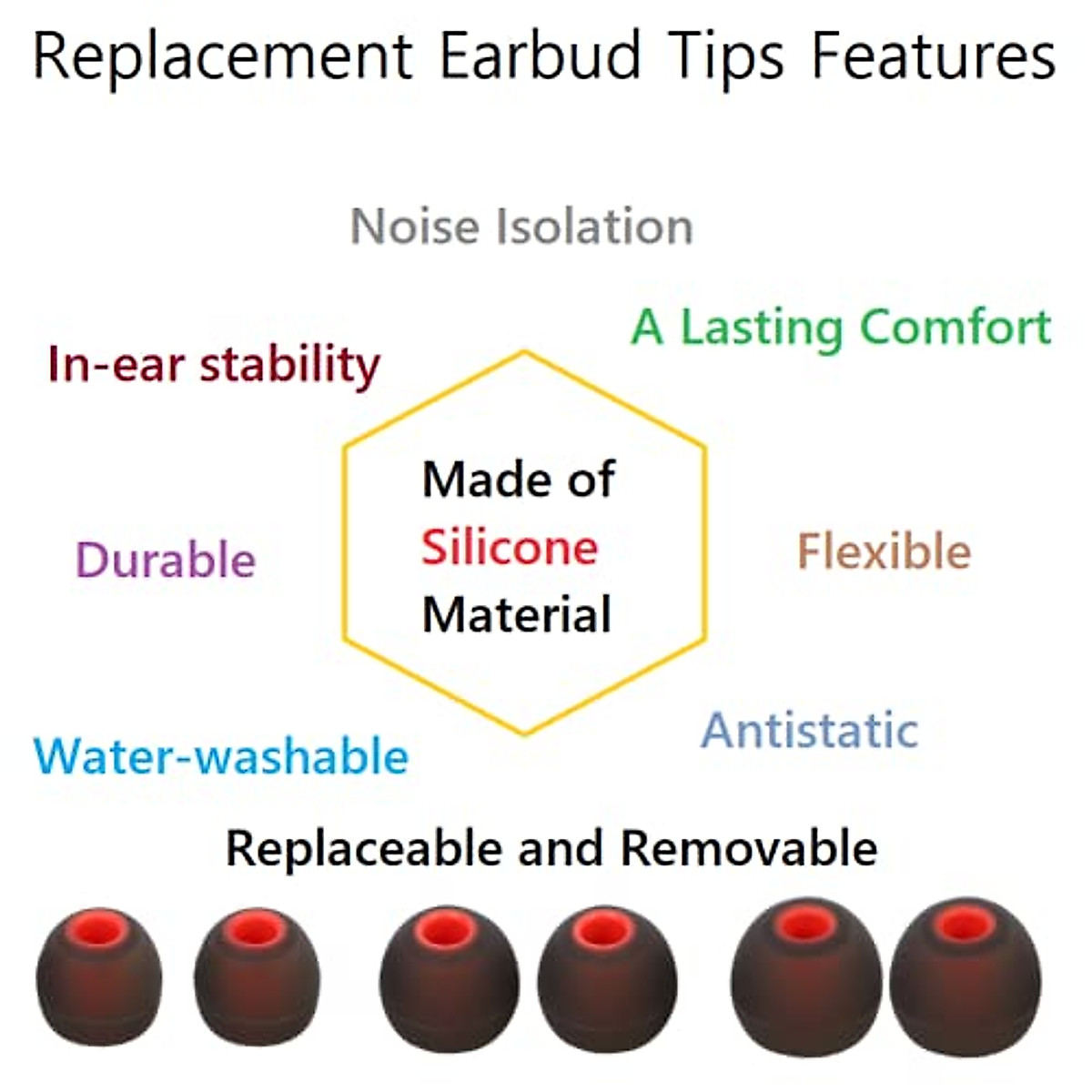 Replacement Earbud Tips Features

Noise Isolation

A Lasting Comfort

In-ear stability

Made of Silicone Material

Durable

Flexible

Antistatic

Water-washable

Replaceable and Removable